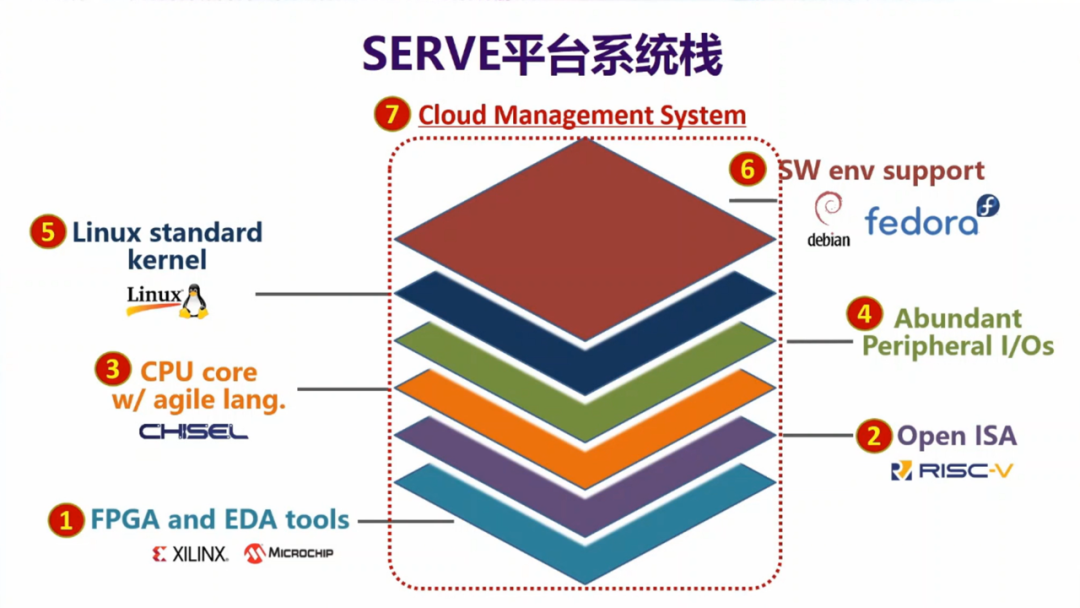 SERVE平台系统栈

7 Cloud Management System

6 SW env support

debian fedora

5 Linux standard kernel

Linux

4 Abundant Peripheral I/Os

3 CPU core w/ agile lang.

CHISEL

2 Open ISA

RISC-V

1 FPGA and EDA tools

XILINX. MICROCHIP